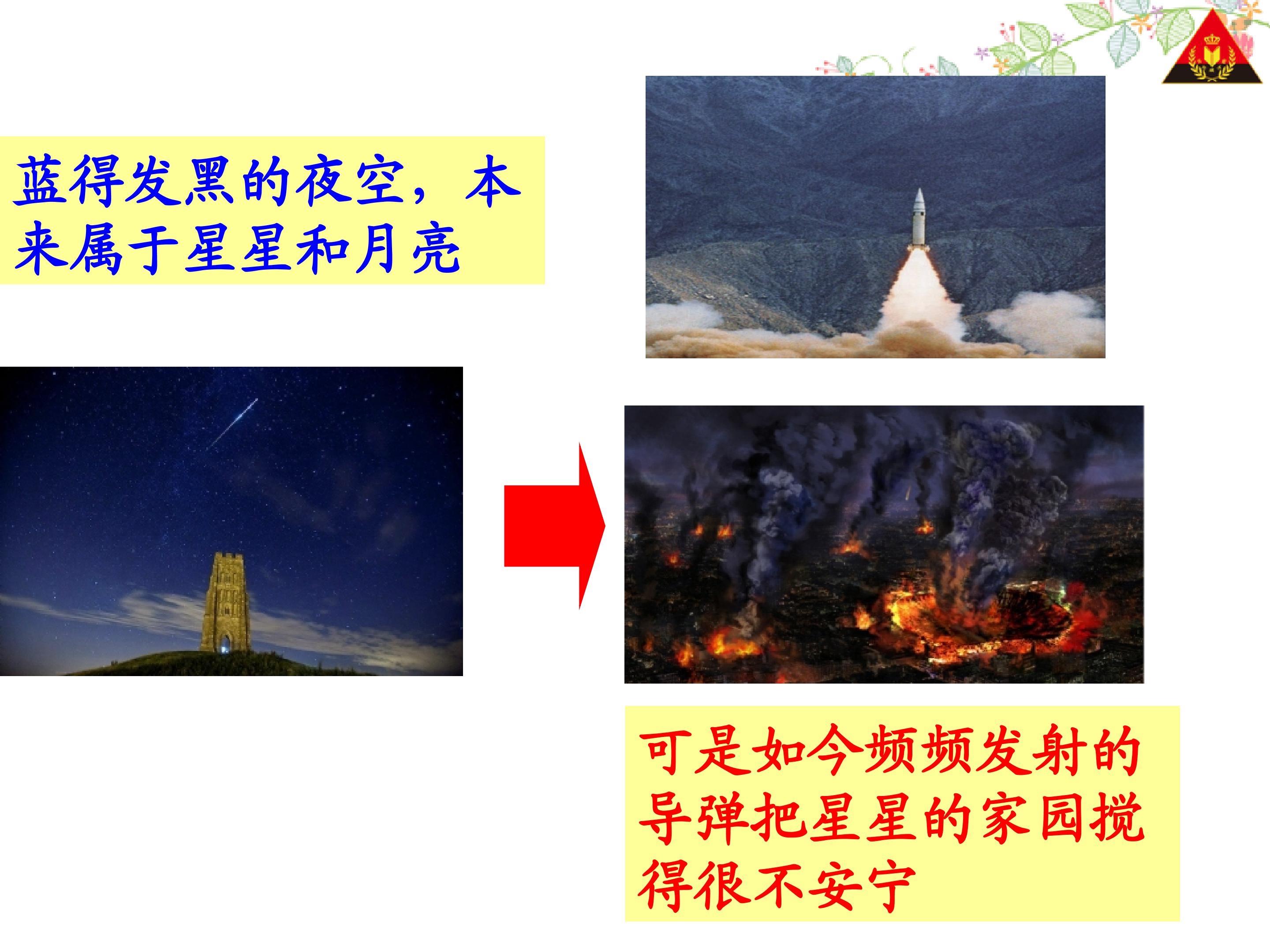 蓝得发黑的夜空，本来属于星星和月亮

可是如今频频发射的导弹把星星的家园搅得很不安宁